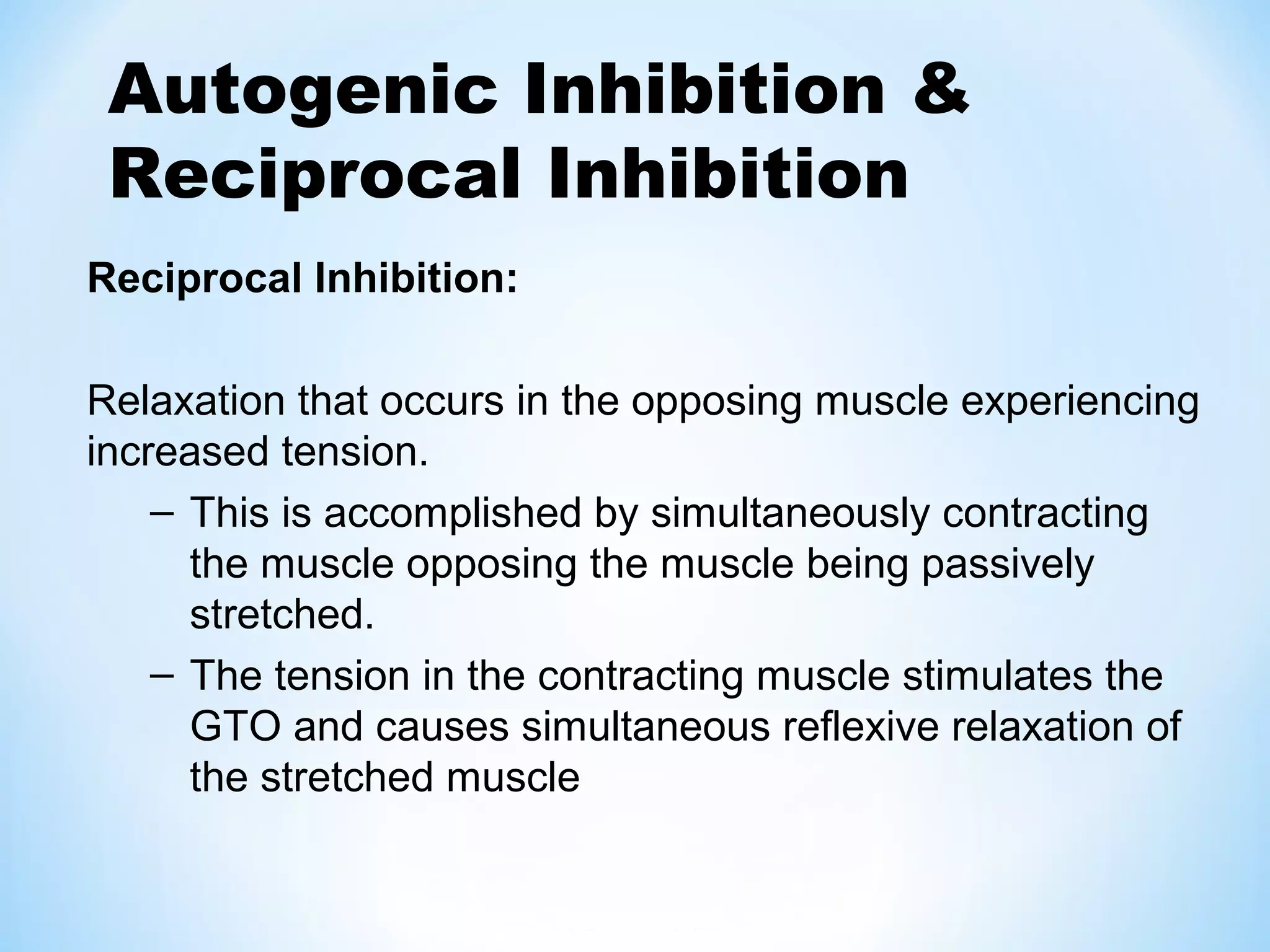 Autogenic Inhibition & Reciprocal Inhibition

Reciprocal Inhibition:

Relaxation that occurs in the opposing muscle experiencing increased tension.

– This is accomplished by simultaneously contracting the muscle opposing the muscle being passively stretched.

– The tension in the contracting muscle stimulates the GTO and causes simultaneous reflexive relaxation of the stretched muscle